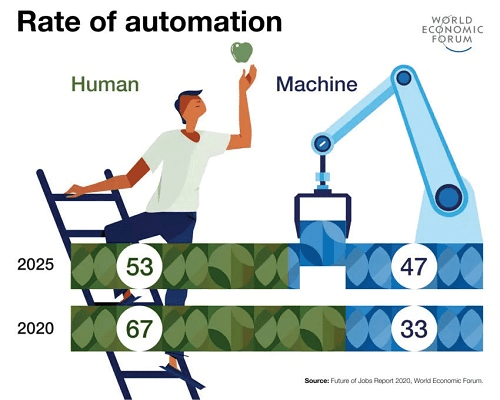 Rate of automation

WORLD ECONOMIC FORUM

Human

Machine

2025 53 47

2020 67 33

Source: Future of Jobs Report 2020, World Economic Forum.